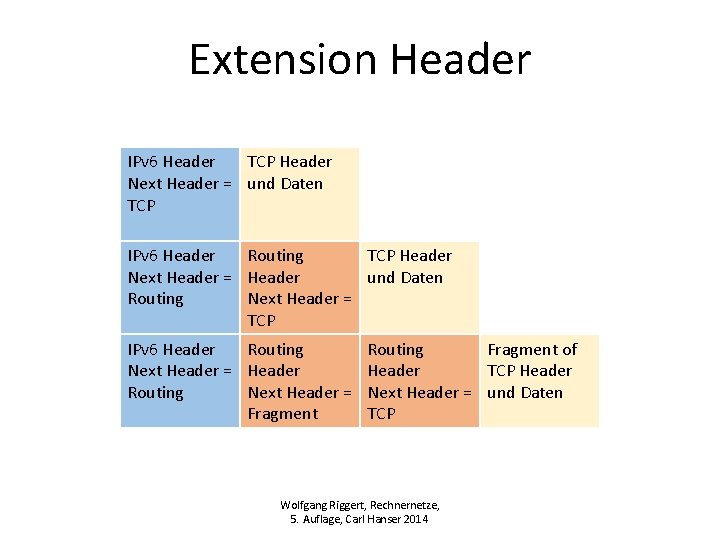 Extension Header

| IPv6 Header Next Header = TCP | TCP Header und Daten | | |
|---|---|---|---|
| IPv6 Header Next Header = Routing | Routing Header Next Header = TCP | TCP Header und Daten | |
| IPv6 Header Next Header = Routing | Routing Header Next Header = Fragment | Routing Header Next Header = TCP | Fragment of TCP Header und Daten |

Wolfgang Riggert, Rechnernetze, 5. Auflage, Carl Hanser 2014